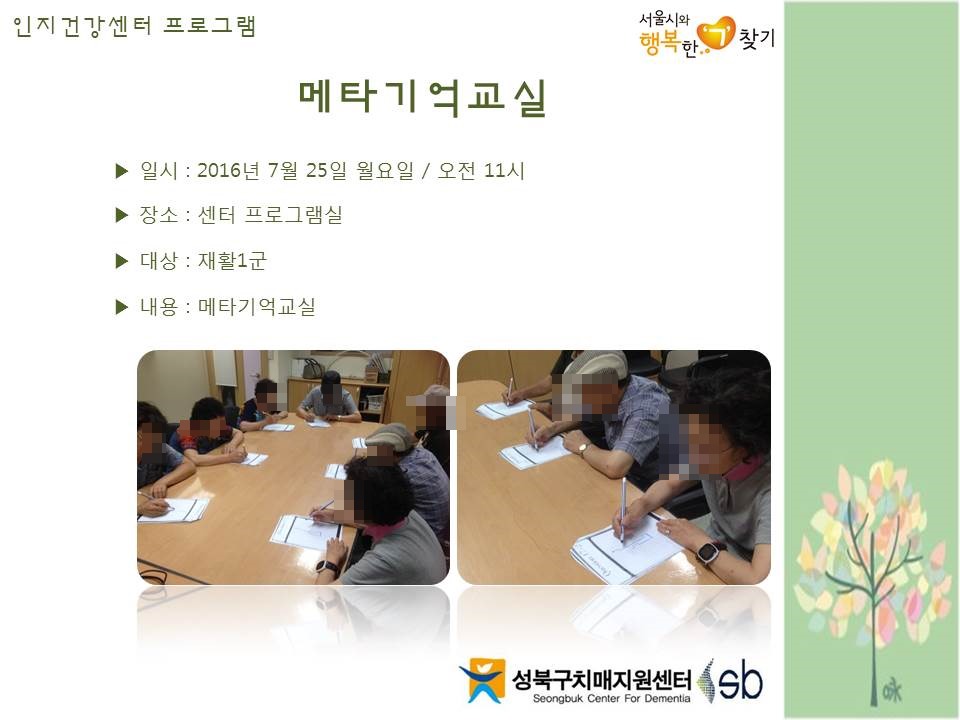 인지건강센터 프로그램

서울시와 행복한 '기' 찾기

메타기억교실

▶ 일시 : 2016년 7월 25일 월요일 / 오전 11시

▶ 장소 : 센터 프로그램실

▶ 대상 : 재활1군

▶ 내용 : 메타기억교실

성북구치매지원센터 Seongbuk Center For Dementia sb